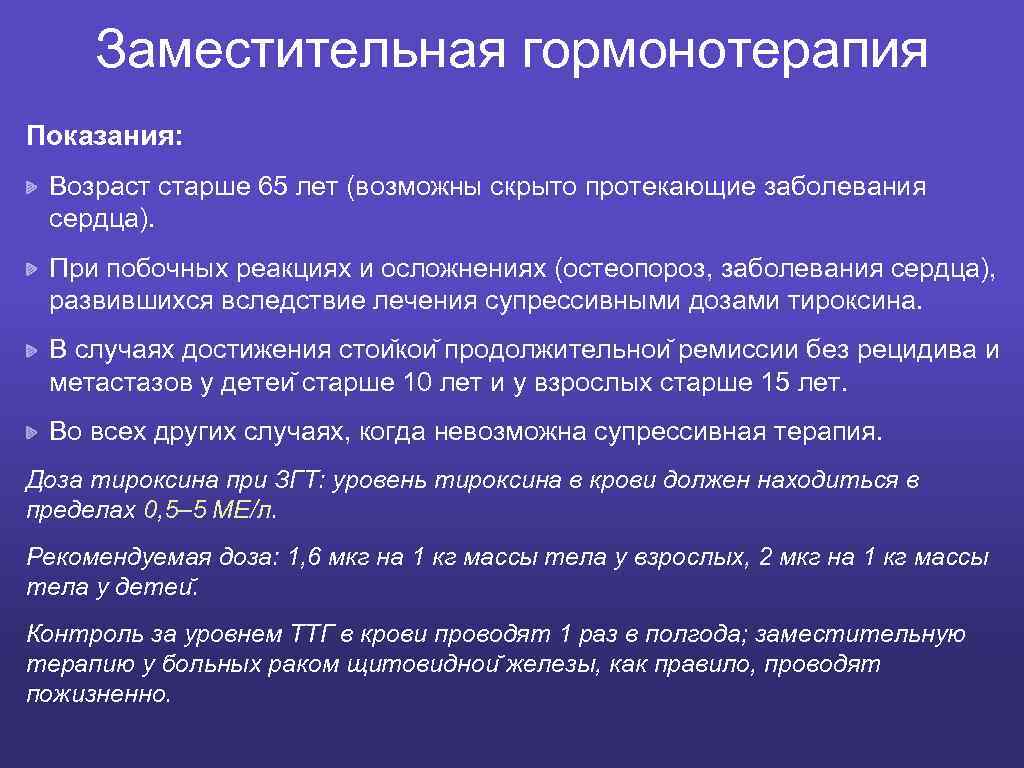 Заместительная гормонотерапия

Показания:

Возраст старше 65 лет (возможны скрыто протекающие заболевания сердца).

При побочных реакциях и осложнениях (остеопороз, заболевания сердца), развившихся вследствие лечения супрессивными дозами тироксина.

В случаях достижения стойкой продолжительной ремиссии без рецидива и метастазов у детей старше 10 лет и у взрослых старше 15 лет.

Во всех других случаях, когда невозможна супрессивная терапия.

Доза тироксина при ЗГТ: уровень тироксина в крови должен находиться в пределах 0,5–5 МЕ/л.

Рекомендуемая доза: 1,6 мкг на 1 кг массы тела у взрослых, 2 мкг на 1 кг массы тела у детей.

Контроль за уровнем ТТГ в крови проводят 1 раз в полгода; заместительную терапию у больных раком щитовидной железы, как правило, проводят пожизненно.